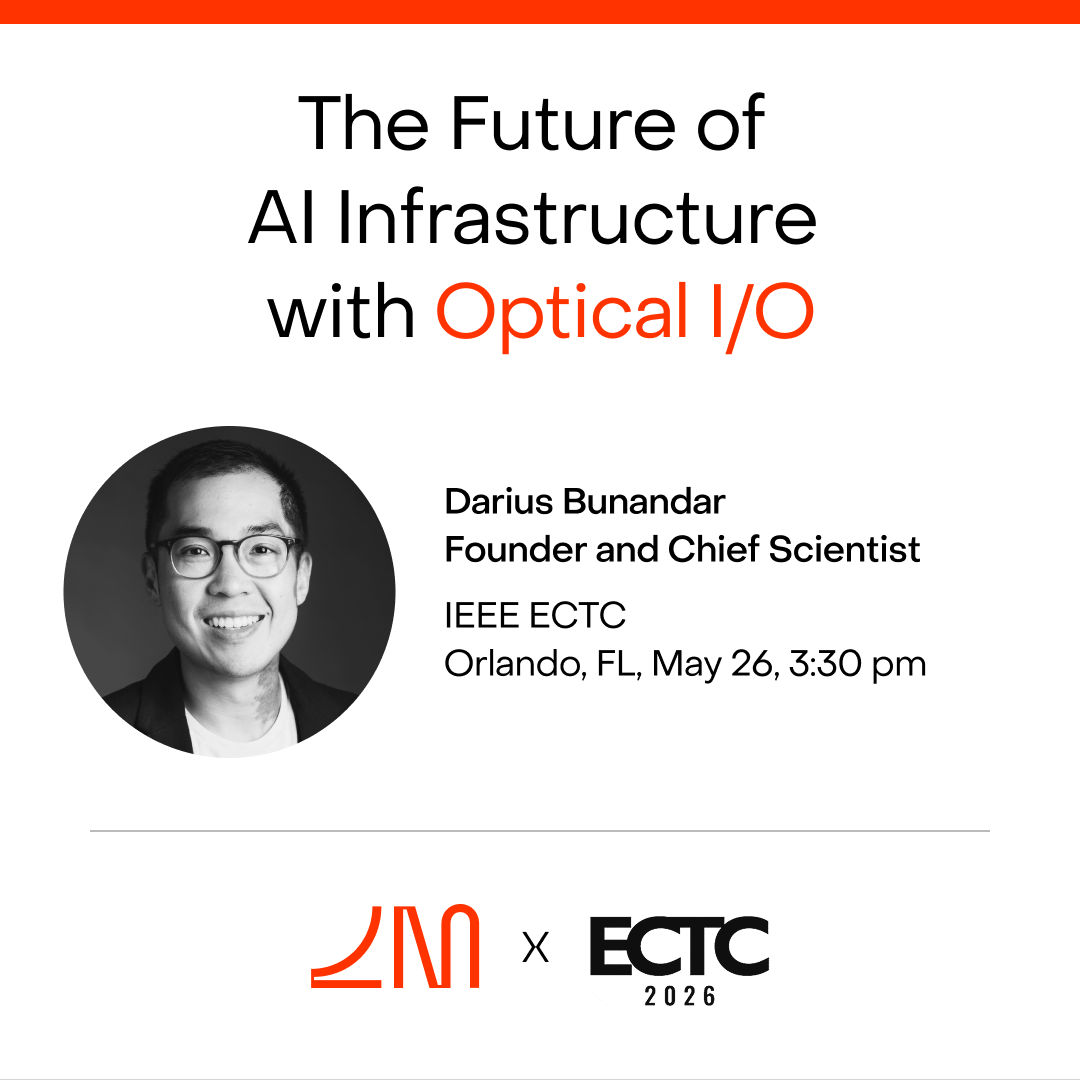 The Future of AI Infrastructure with Optical I/O

Darius Bunandar
Founder and Chief Scientist

IEEE ECTC
Orlando, FL, May 26, 3:30 pm

X ECTC 2026